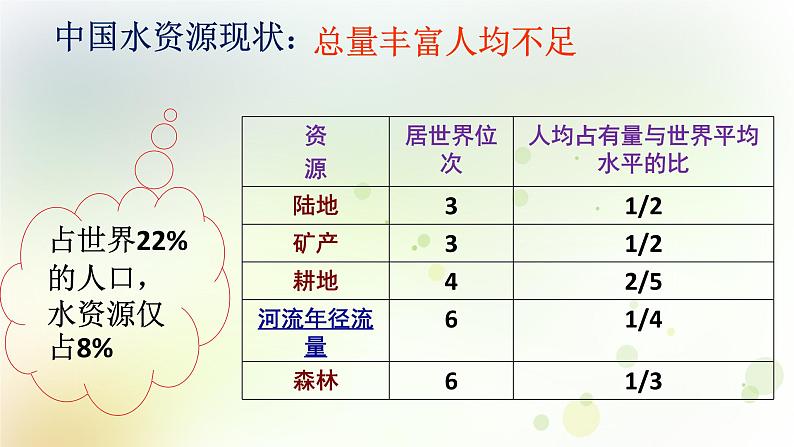 中国水资源现状：总量丰富人均不足

占世界22%的人口，水资源仅占8%

| 资源 | 居世界位次 | 人均占有量与世界平均水平的比 |
|---|---|---|
| 陆地 | 3 | 1/2 |
| 矿产 | 3 | 1/2 |
| 耕地 | 4 | 2/5 |
| 河流年径流量 | 6 | 1/4 |
| 森林 | 6 | 1/3 |